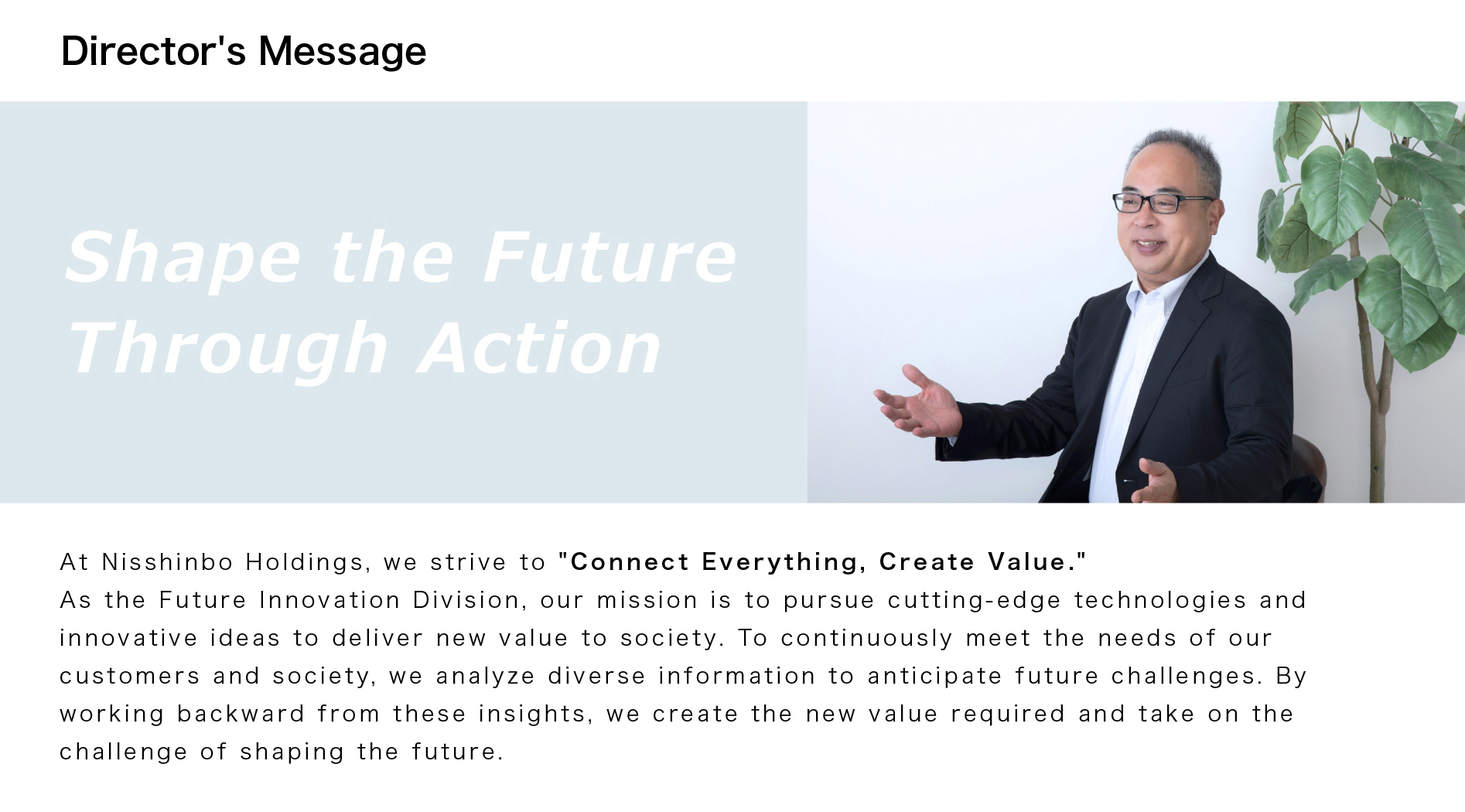 Director's Message

Shape the Future Through Action

At Nisshinbo Holdings, we strive to "Connect Everything, Create Value."
As the Future Innovation Division, our mission is to pursue cutting-edge technologies and innovative ideas to deliver new value to society. To continuously meet the needs of our customers and society, we analyze diverse information to anticipate future challenges. By working backward from these insights, we create the new value required and take on the challenge of shaping the future.